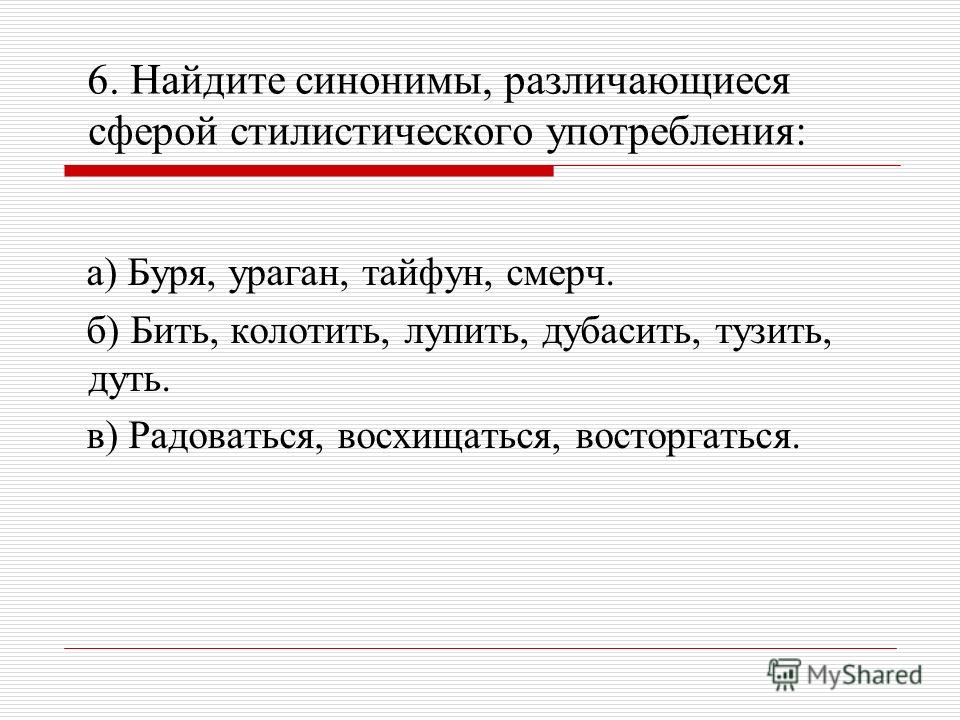 6. Найдите синонимы, различающиеся сферой стилистического употребления:

а) Буря, ураган, тайфун, смерч.

б) Бить, колотить, лупить, дубасить, тузить, дуть.

в) Радоваться, восхищаться, восторгаться.

MyShared